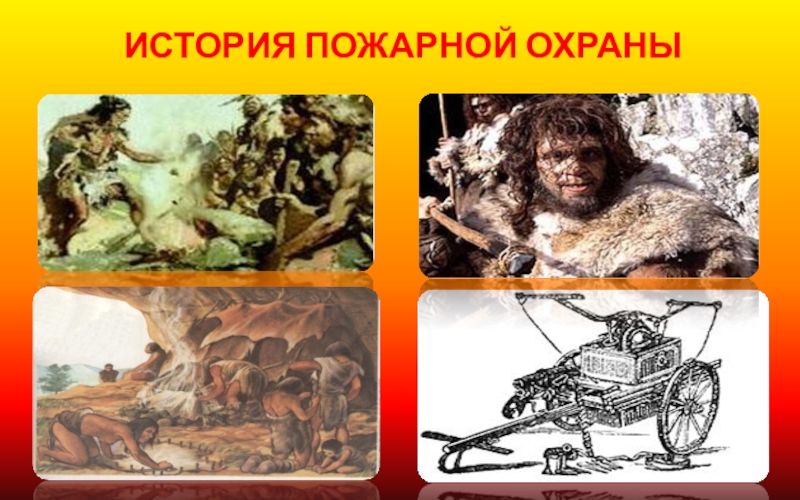 ИСТОРИЯ ПОЖАРНОЙ ОХРАНЫ